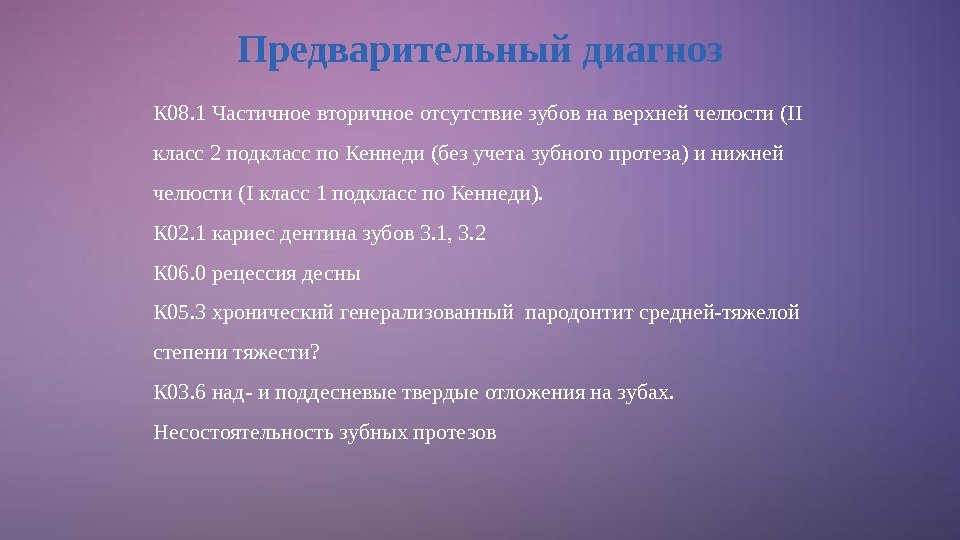 Предварительный диагноз

К08.1 Частичное вторичное отсутствие зубов на верхней челюсти (II класс 2 подкласс по Кеннеди (без учета зубного протеза) и нижней челюсти (I класс 1 подкласс по Кеннеди).

К02.1 кариес дентина зубов 3.1, 3.2

К06.0 рецессия десны

К05.3 хронический генерализованный пародонтит средней-тяжелой степени тяжести?

К03.6 над- и поддесневые твердые отложения на зубах.

Несостоятельность зубных протезов